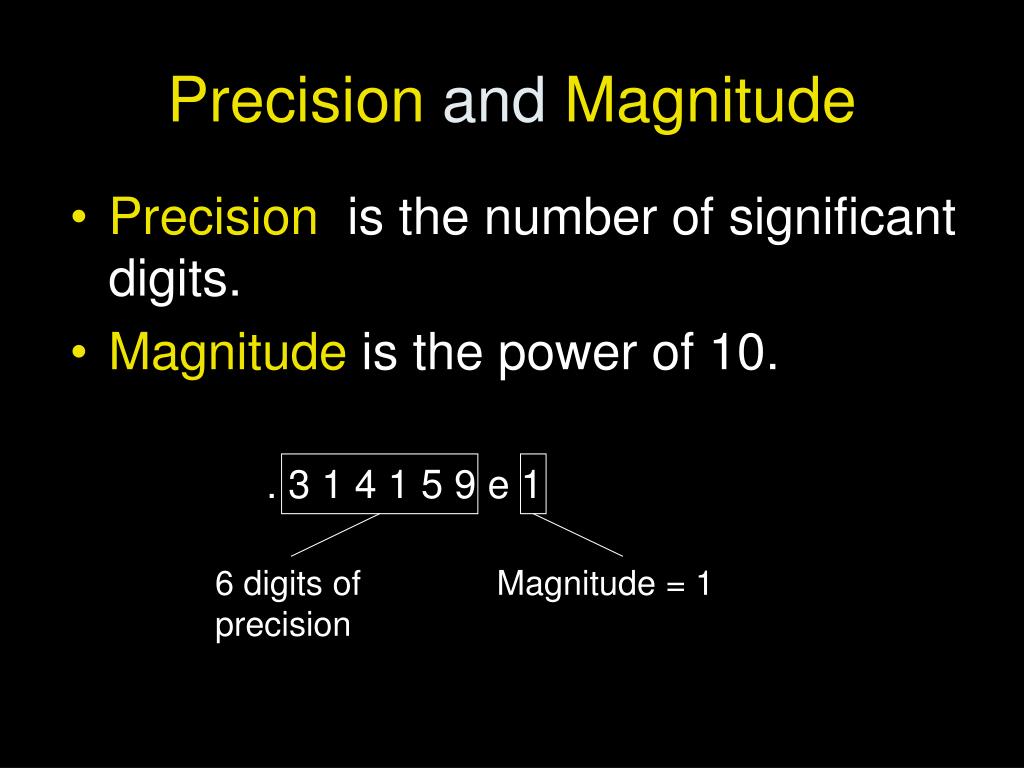 Precision and Magnitude

• Precision is the number of significant digits.
• Magnitude is the power of 10.

. 3 1 4 1 5 9 e 1

6 digits of precision

Magnitude = 1